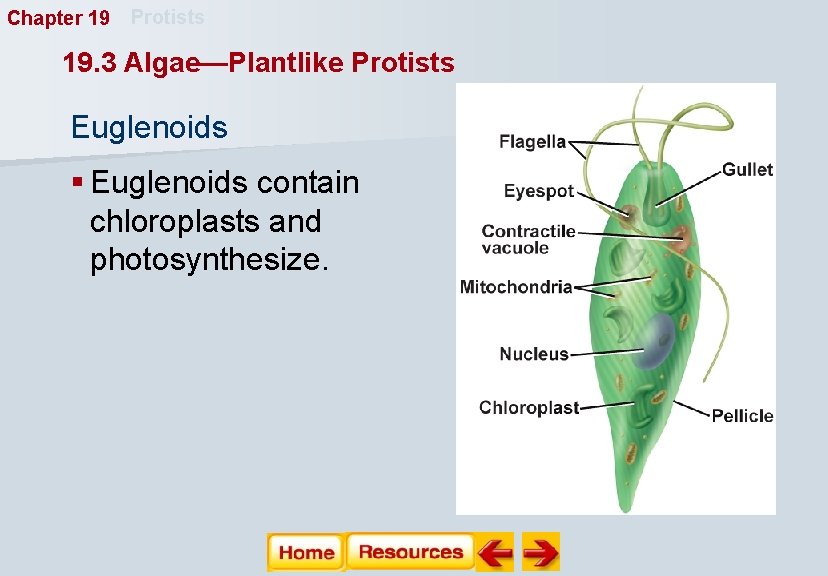 Chapter 19 Protists

19.3 Algae—Plantlike Protists

Euglenoids

▪ Euglenoids contain chloroplasts and photosynthesize.

Flagella
Eyespot
Contractile vacuole
Mitochondria
Nucleus
Chloroplast
Gullet
Pellicle

Home Resources